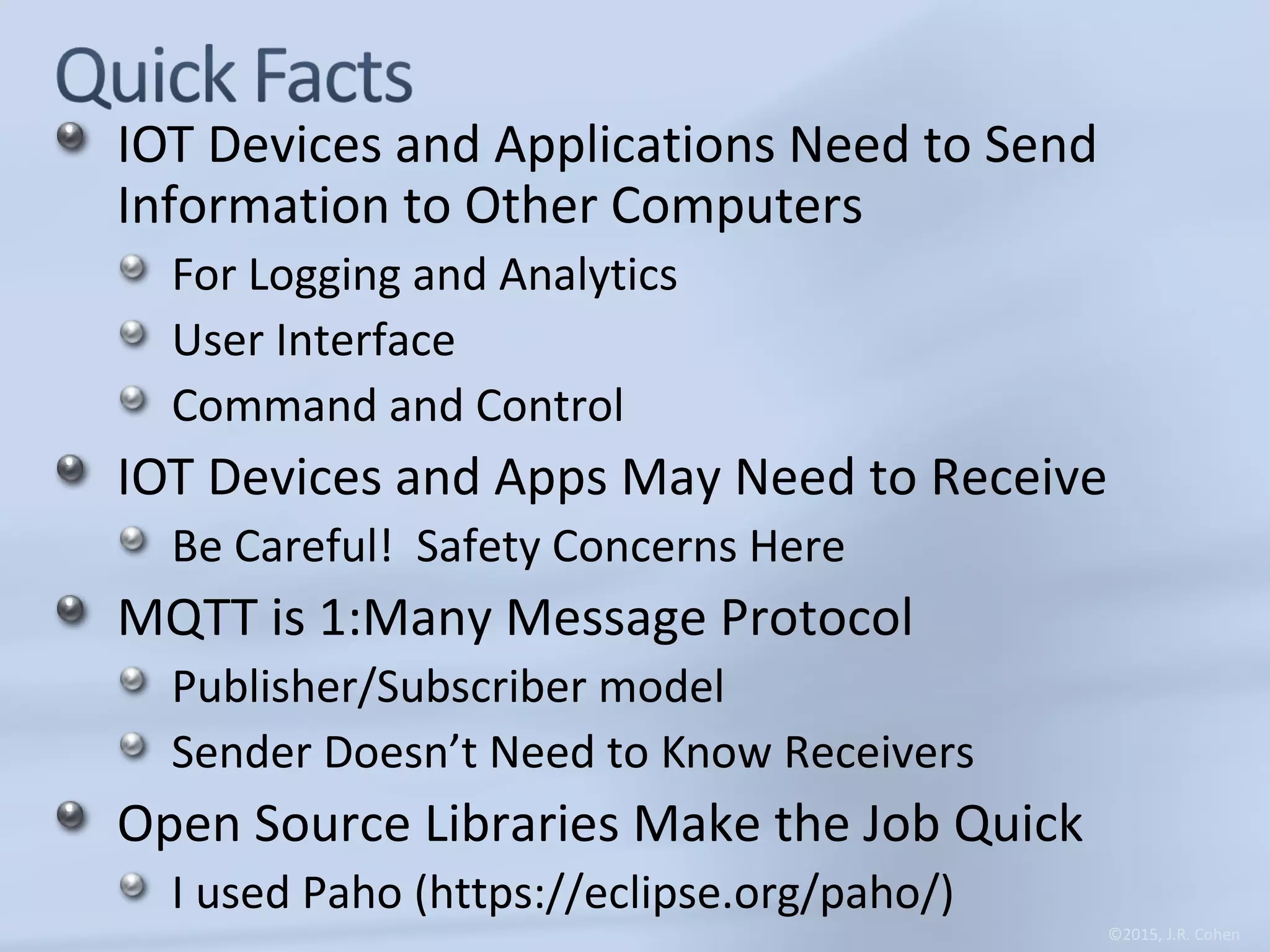 Quick Facts

IOT Devices and Applications Need to Send Information to Other Computers

For Logging and Analytics

User Interface

Command and Control

IOT Devices and Apps May Need to Receive

Be Careful!  Safety Concerns Here

MQTT is 1:Many Message Protocol

Publisher/Subscriber model

Sender Doesn’t Need to Know Receivers

Open Source Libraries Make the Job Quick

I used Paho (https://eclipse.org/paho/)

©2015, J.R. Cohen